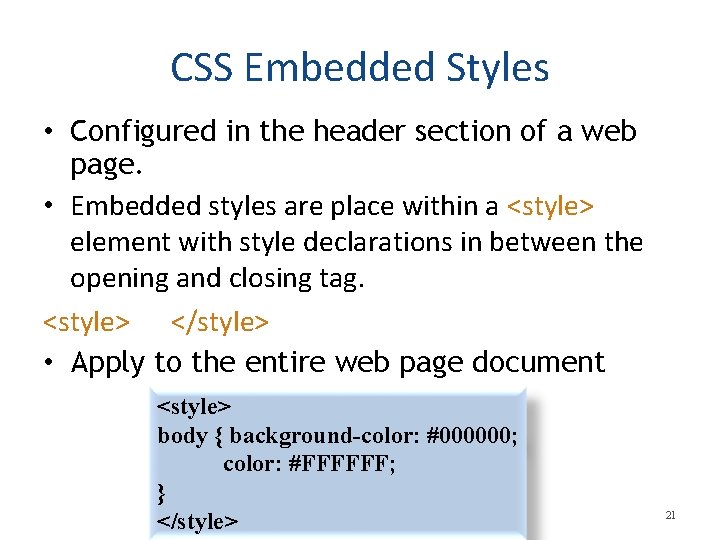 CSS Embedded Styles

• Configured in the header section of a web page.

• Embedded styles are place within a <style> element with style declarations in between the opening and closing tag.

<style> </style>

• Apply to the entire web page document

<style>
body { background-color: #000000;
color: #FFFFFF;
}
</style>

21